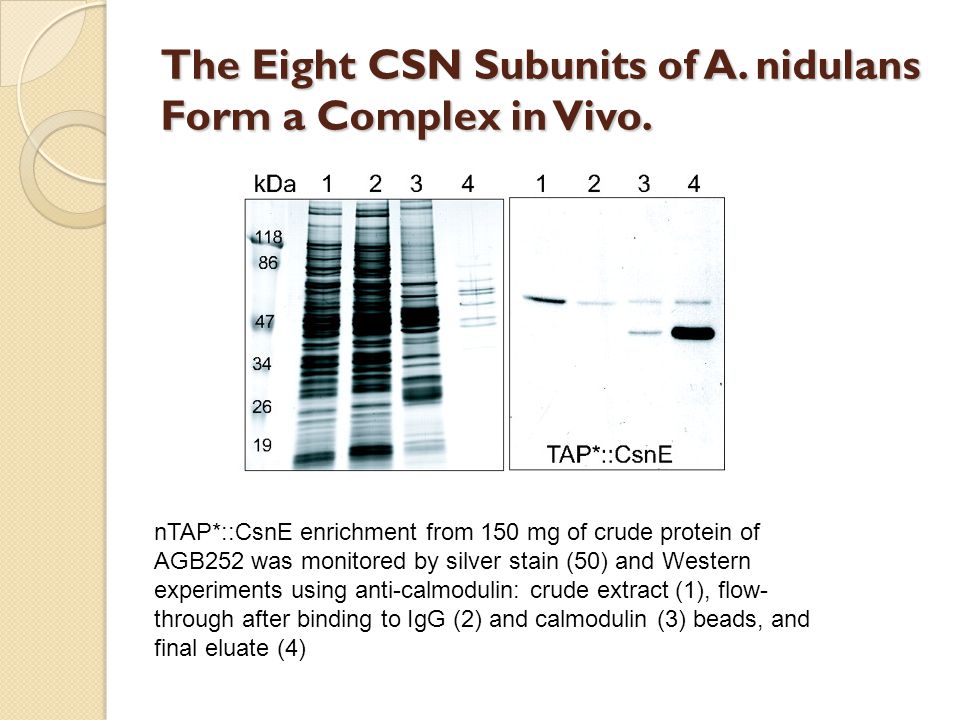 The Eight CSN Subunits of A. nidulans Form a Complex in Vivo.

kDa 1 2 3 4

118
86
47
34
26
19

1 2 3 4

TAP*::CsnE

nTAP*::CsnE enrichment from 150 mg of crude protein of AGB252 was monitored by silver stain (50) and Western experiments using anti-calmodulin: crude extract (1), flow-through after binding to IgG (2) and calmodulin (3) beads, and final eluate (4)